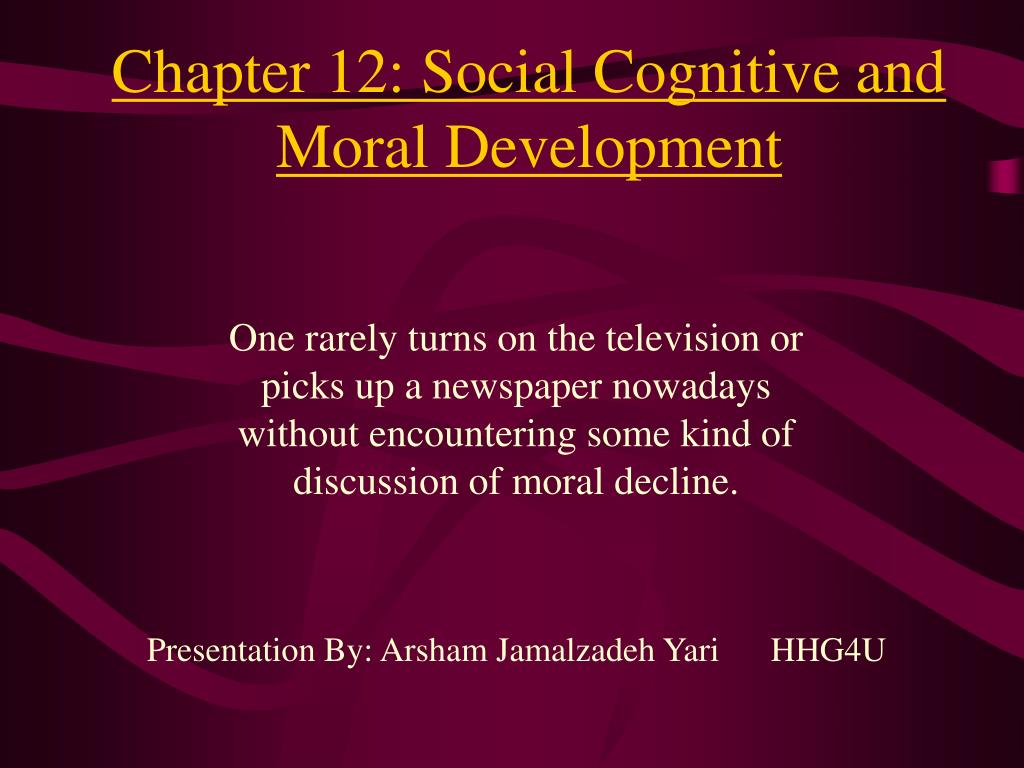 Chapter 12: Social Cognitive and Moral Development

One rarely turns on the television or picks up a newspaper nowadays without encountering some kind of discussion of moral decline.

Presentation By: Arsham Jamalzadeh Yari HHG4U